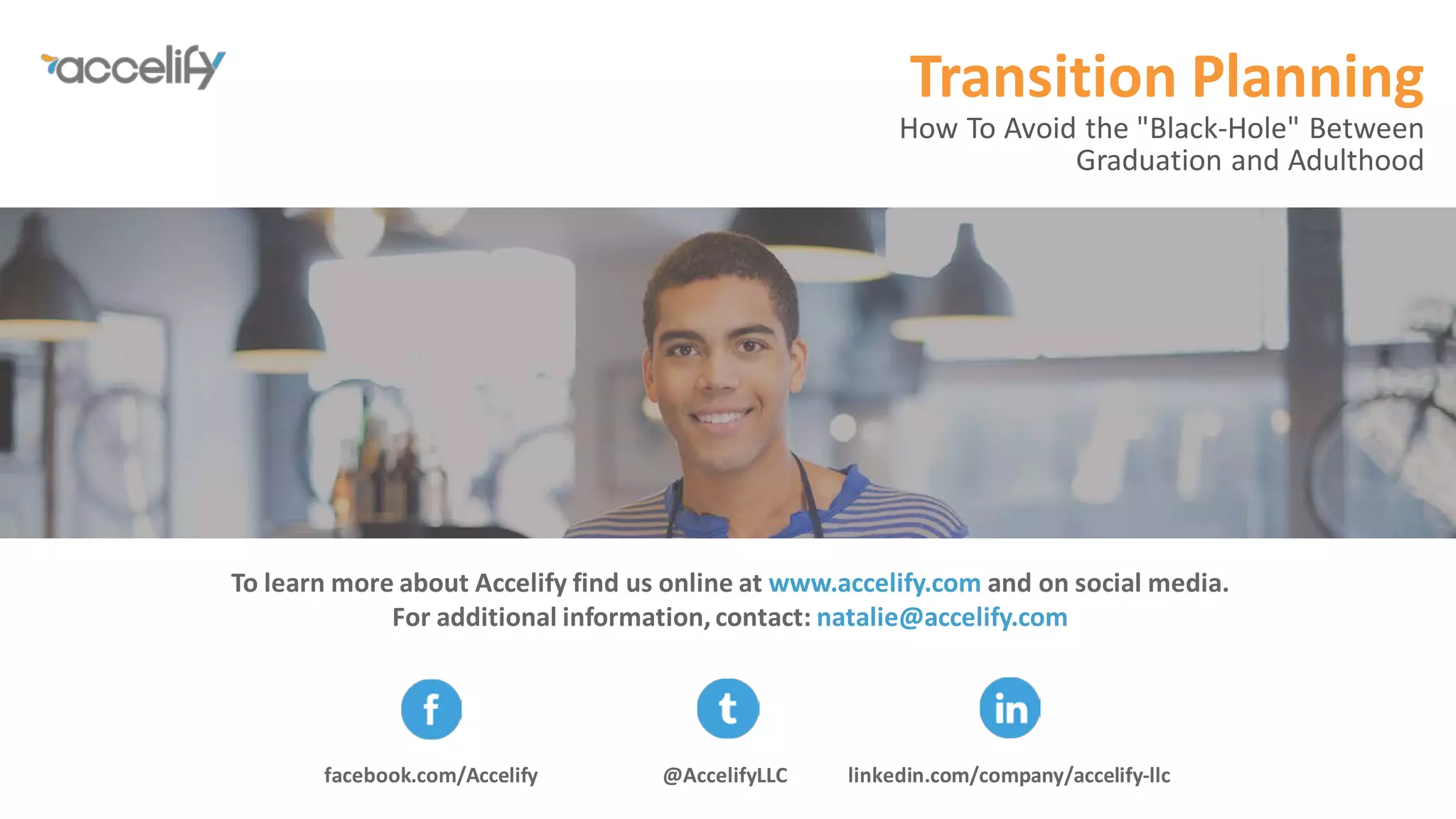 accelify

Transition Planning

How To Avoid the "Black-Hole" Between Graduation and Adulthood

To learn more about Accelify find us online at www.accelify.com and on social media.
For additional information, contact: natalie@accelify.com

f

t

in

facebook.com/Accelify

@AccelifyLLC

linkedin.com/company/accelify-llc